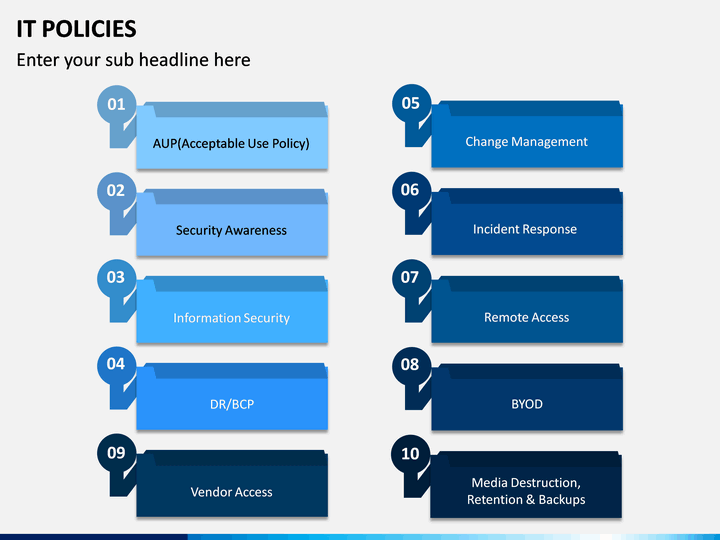 IT POLICIES

Enter your sub headline here

01
AUP(Acceptable Use Policy)

02
Security Awareness

03
Information Security

04
DR/BCP

09
Vendor Access

05
Change Management

06
Incident Response

07
Remote Access

08
BYOD

10
Media Destruction, Retention & Backups